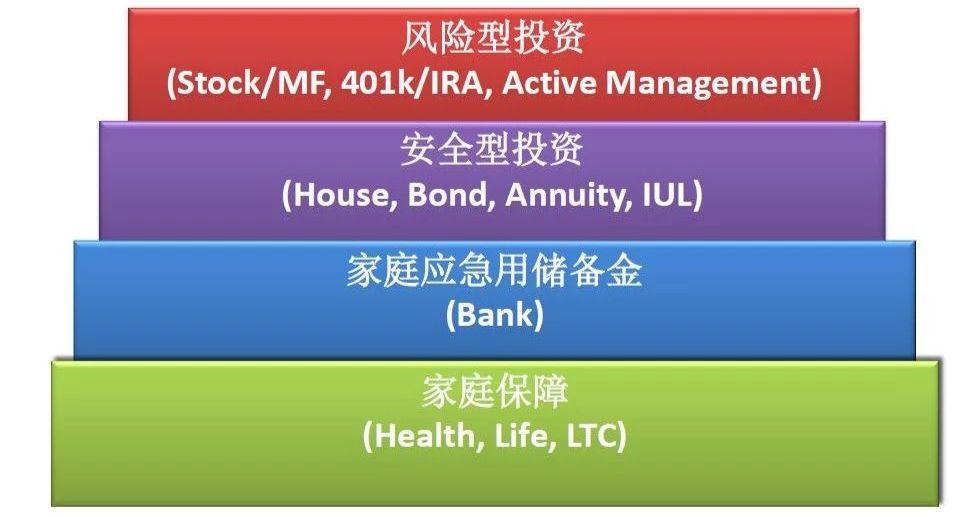 风险型投资
(Stock/MF, 401k/IRA, Active Management)

安全型投资
(House, Bond, Annuity, IUL)

家庭应急用储备金
(Bank)

家庭保障
(Health, Life, LTC)